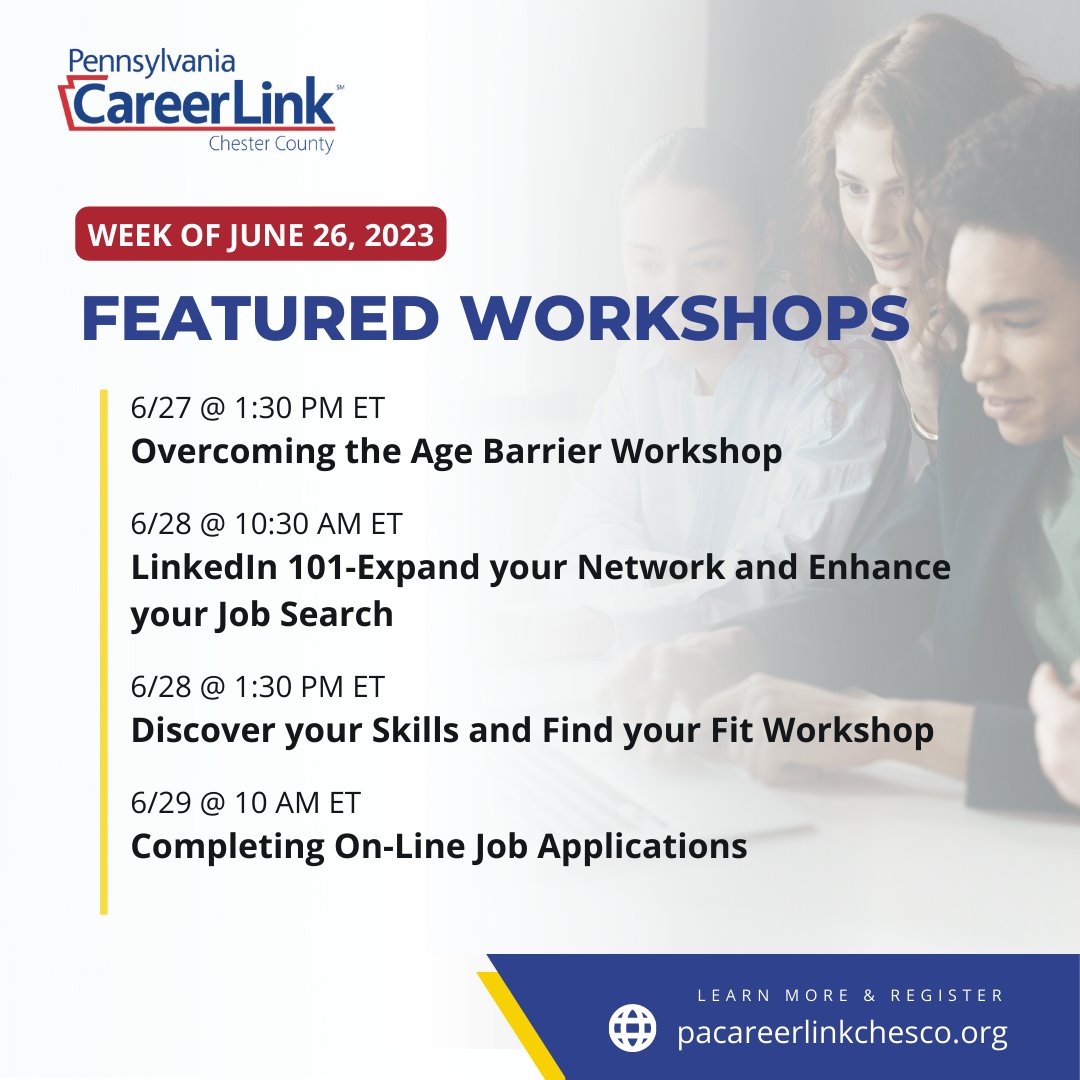 Pennsylvania
CareerLink℠
Chester County

WEEK OF JUNE 26, 2023

FEATURED WORKSHOPS

6/27 @ 1:30 PM ET
Overcoming the Age Barrier Workshop

6/28 @ 10:30 AM ET
LinkedIn 101-Expand your Network and Enhance your Job Search

6/28 @ 1:30 PM ET
Discover your Skills and Find your Fit Workshop

6/29 @ 10 AM ET
Completing On-Line Job Applications

LEARN MORE & REGISTER
pacareerlinkchesco.org